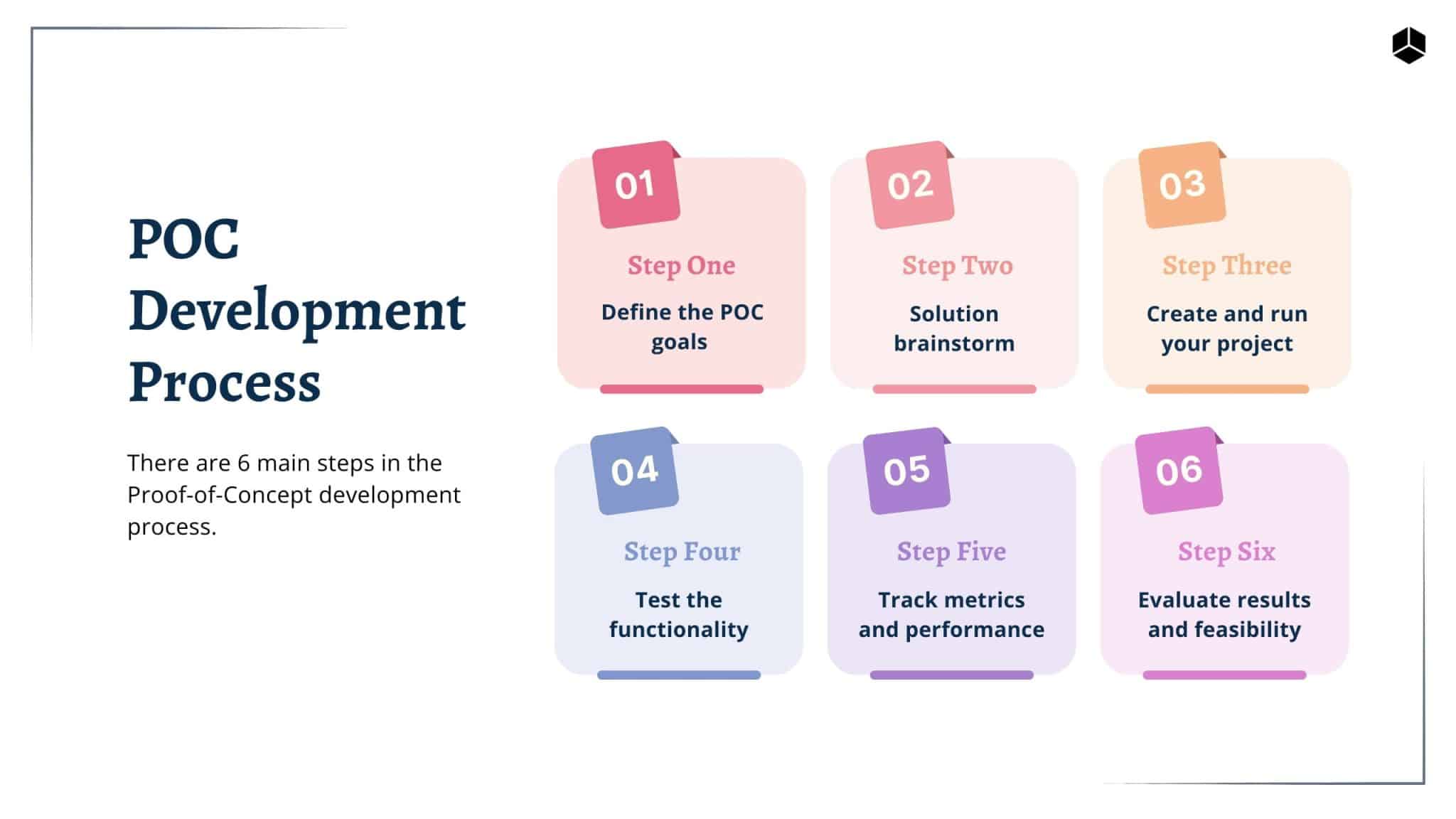 POC Development Process

There are 6 main steps in the Proof-of-Concept development process.

01
Step One
Define the POC goals

02
Step Two
Solution brainstorm

03
Step Three
Create and run your project

04
Step Four
Test the functionality

05
Step Five
Track metrics and performance

06
Step Six
Evaluate results and feasibility